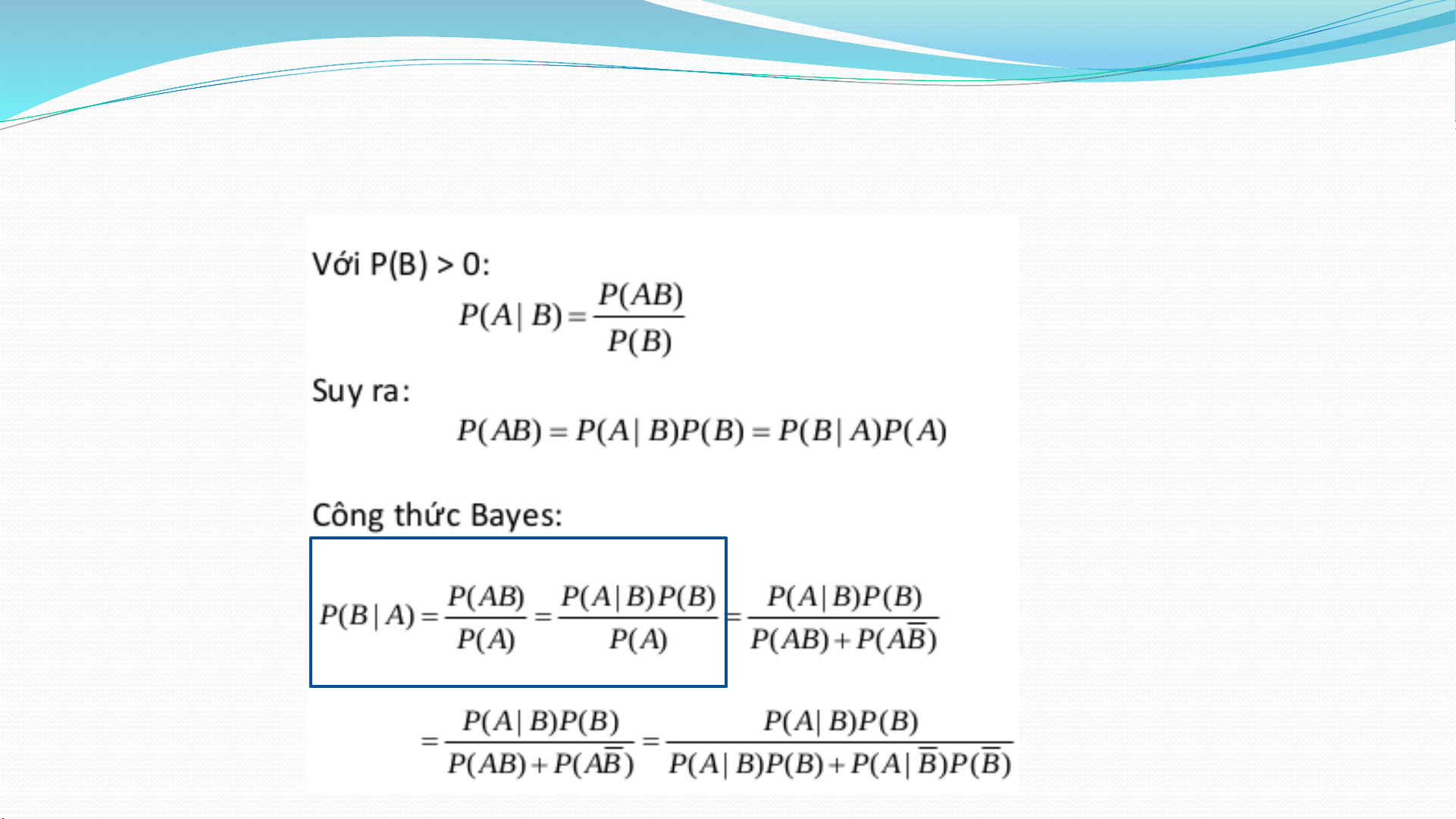 Với P(B) > 0:

$P(A|B) = \frac{P(AB)}{P(B)}$

Suy ra:

$P(AB) = P(A|B)P(B) = P(B|A)P(A)$

Công thức Bayes:

$P(B|A) = \frac{P(AB)}{P(A)} = \frac{P(A|B)P(B)}{P(A)} = \frac{P(A|B)P(B)}{P(AB)+P(A\overline{B})}$

$= \frac{P(A|B)P(B)}{P(AB)+P(A\overline{B})} = \frac{P(A|B)P(B)}{P(A|B)P(B)+P(A|\overline{B})P(\overline{B})}$